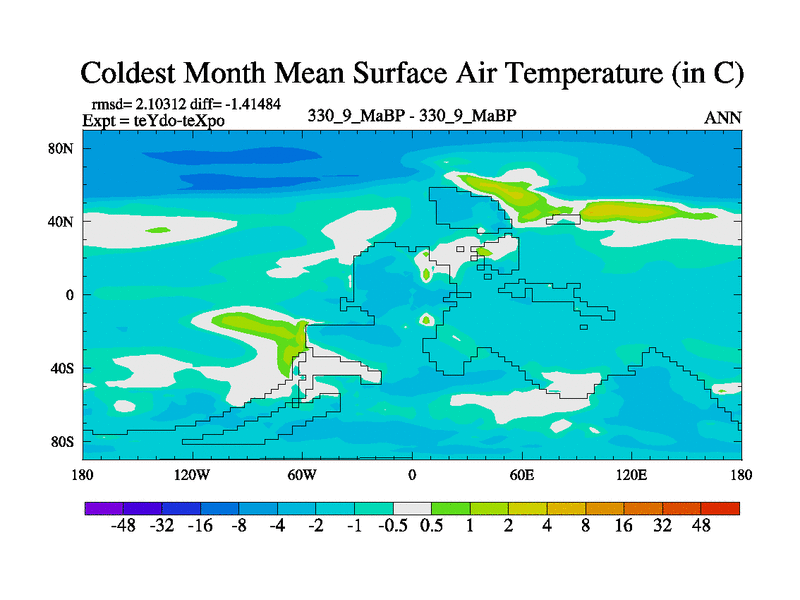 Coldest Month Mean Surface Air Temperature (in C)

rmsd= 2.10312 diff= -1.41484
Expt = teYdo-teXpo

330_9_MaBP - 330_9_MaBP

ANN

80N
40N
0
40S
80S

180
120W
60W
0
60E
120E
180

-48 -32 -16 -8 -4 -2 -1 -0.5 0.5 1 2 4 8 16 32 48